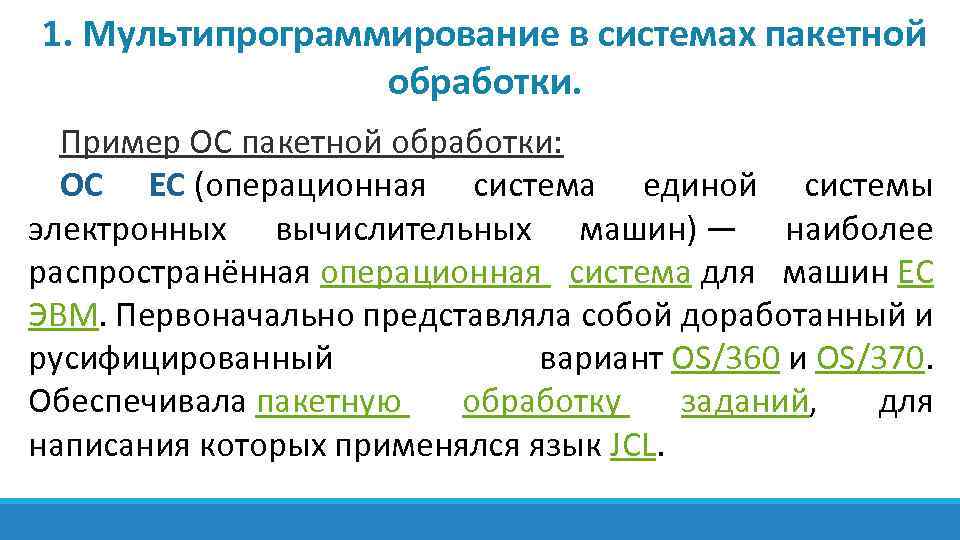 1. Мультипрограммирование в системах пакетной обработки.

Пример ОС пакетной обработки:

ОС ЕС (операционная система единой системы электронных вычислительных машин) — наиболее распространённая операционная система для машин ЕС ЭВМ. Первоначально представляла собой доработанный и русифицированный вариант OS/360 и OS/370. Обеспечивала пакетную обработку заданий, для написания которых применялся язык JCL.